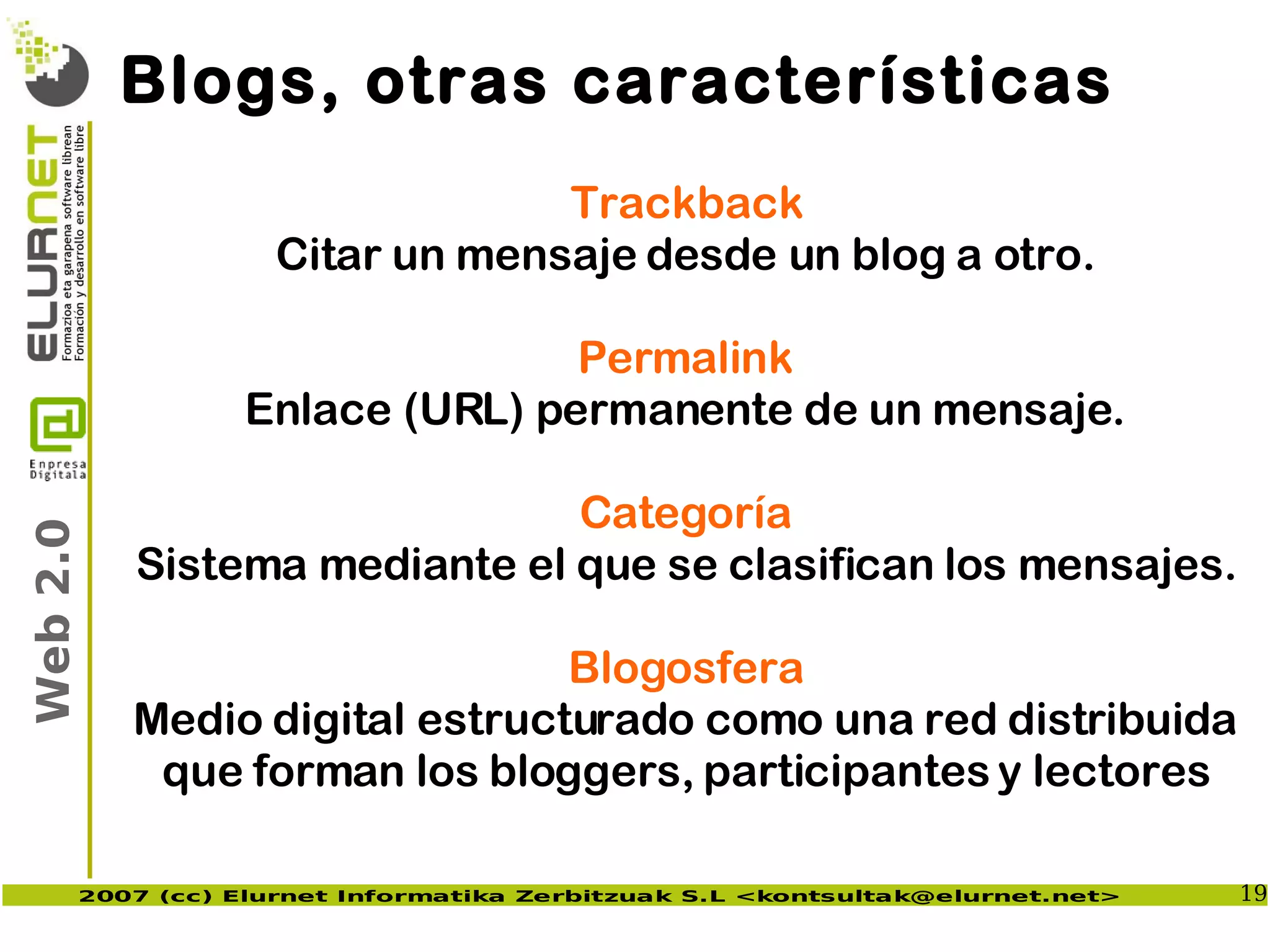 ELURNET
Formazioa eta garapena software librean
Formación y desarrollo en software libre

Enpresa Digitala

Web 2.0

Blogs, otras características

Trackback
Citar un mensaje desde un blog a otro.

Permalink
Enlace (URL) permanente de un mensaje.

Categoría
Sistema mediante el que se clasifican los mensajes.

Blogosfera
Medio digital estructurado como una red distribuida que forman los bloggers, participantes y lectores

2007 (cc) Elurnet Informatika Zerbitzuak S.L <kontsultak@elurnet.net>

19